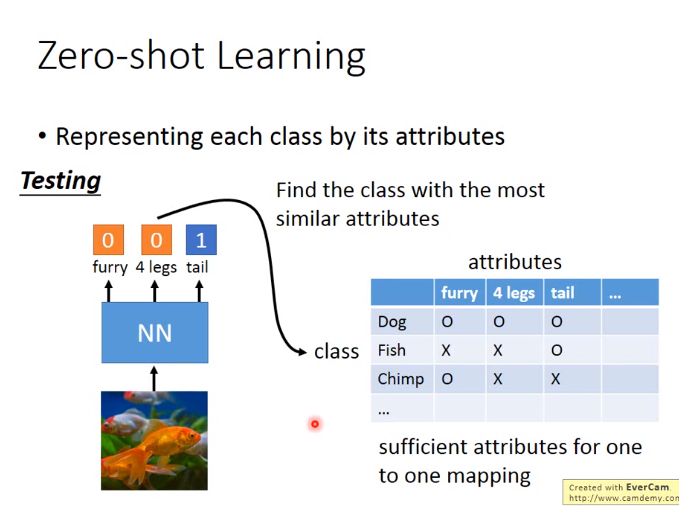 Zero-shot Learning

• Representing each class by its attributes

Testing

Find the class with the most similar attributes

0 0 1
furry 4 legs tail

NN

class

attributes

| | furry | 4 legs | tail | … |
|---|---|---|---|---|
| Dog | O | O | O | |
| Fish | X | X | O | |
| Chimp | O | X | X | |
| … | | | | |

sufficient attributes for one to one mapping

Created with EverCam.
http://www.camdemy.com